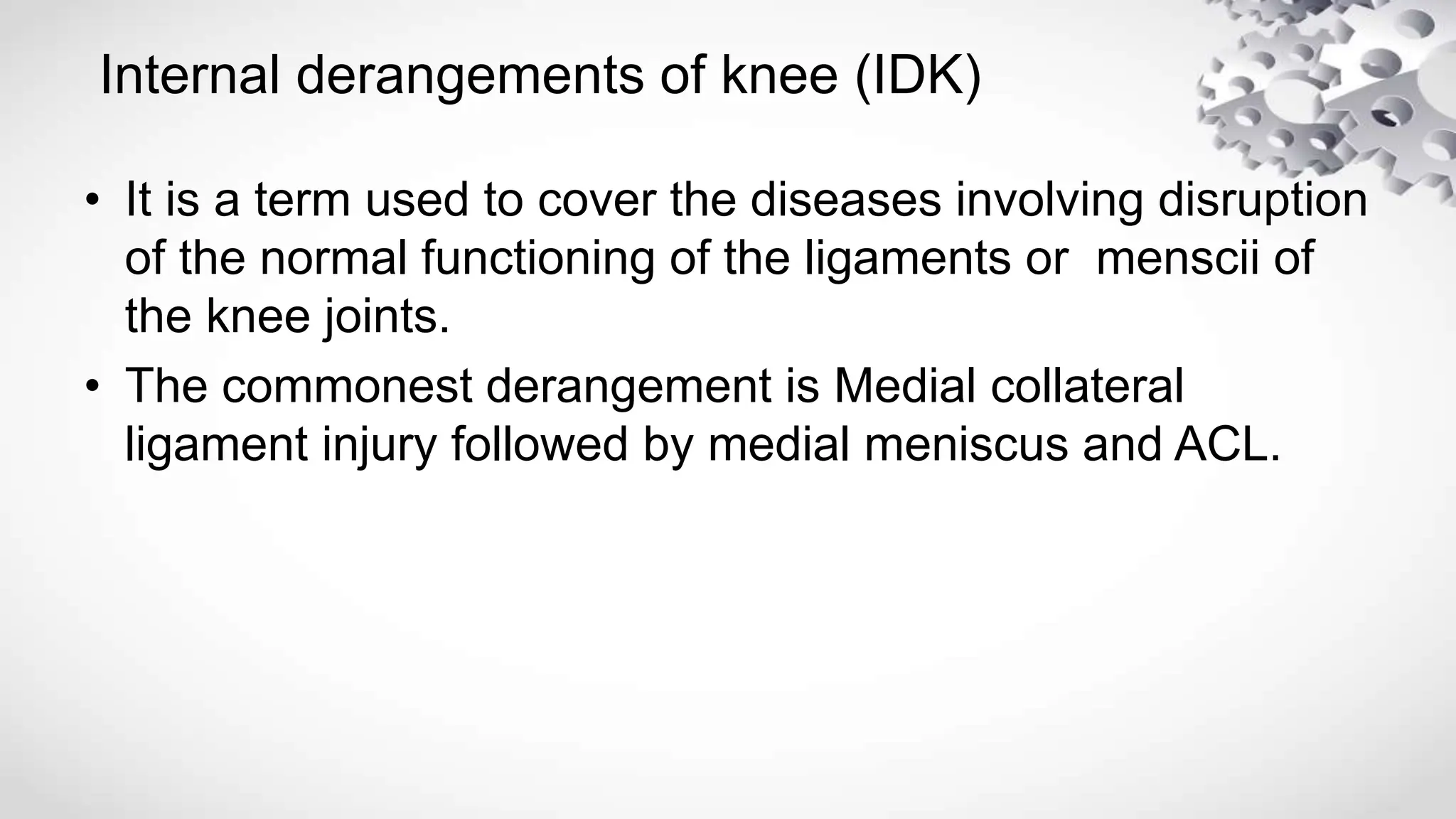 Internal derangements of knee (IDK)

• It is a term used to cover the diseases involving disruption of the normal functioning of the ligaments or menscii of the knee joints.

• The commonest derangement is Medial collateral ligament injury followed by medial meniscus and ACL.